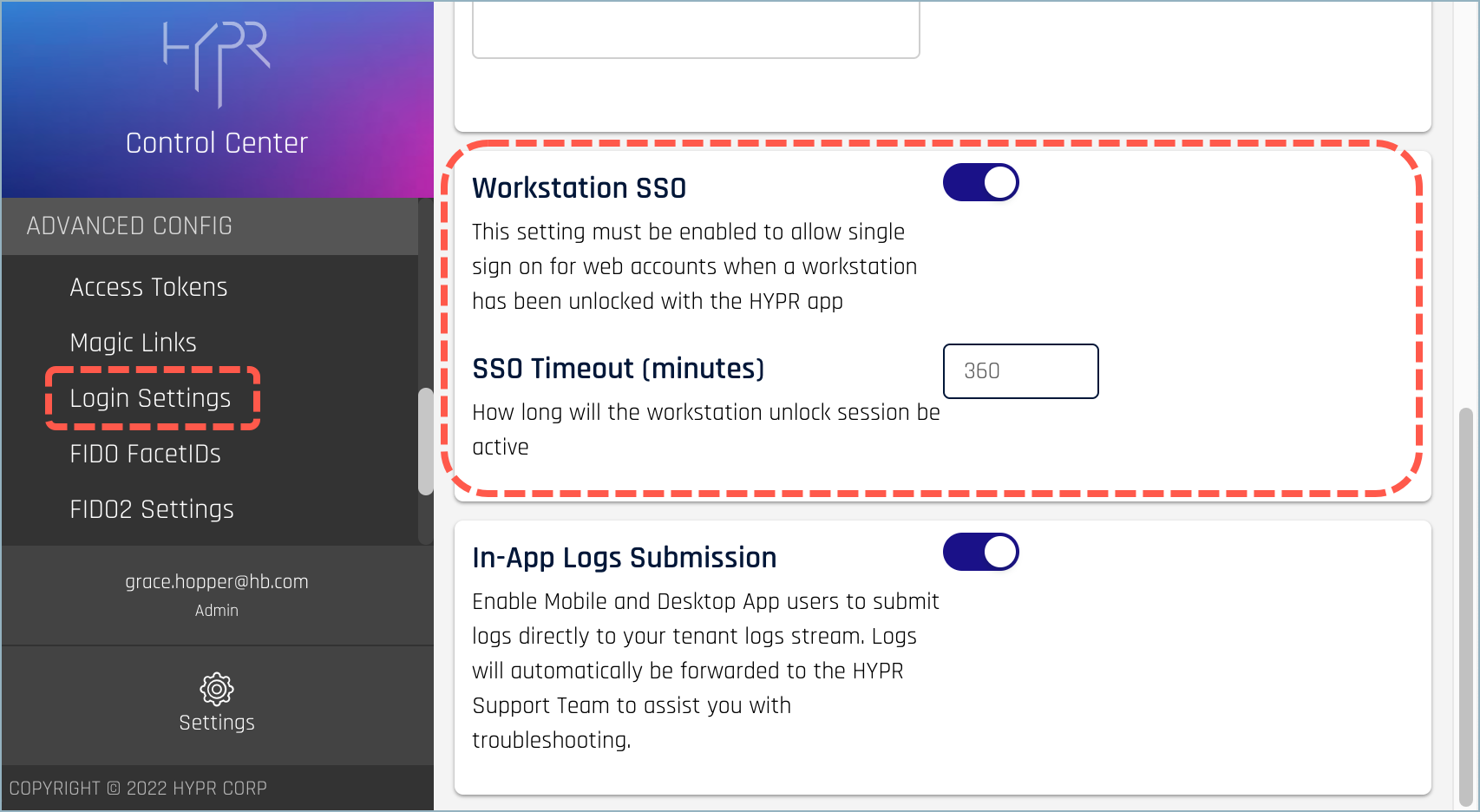 HYPR

Control Center

ADVANCED CONFIG

Access Tokens

Magic Links

Login Settings

FIDO FacetIDs

FIDO2 Settings

grace.hopper@hb.com

Admin

Settings

COPYRIGHT © 2022 HYPR CORP

Workstation SSO

This setting must be enabled to allow single sign on for web accounts when a workstation has been unlocked with the HYPR app

SSO Timeout (minutes)

360

How long will the workstation unlock session be active

In-App Logs Submission

Enable Mobile and Desktop App users to submit logs directly to your tenant logs stream. Logs will automatically be forwarded to the HYPR Support Team to assist you with troubleshooting.